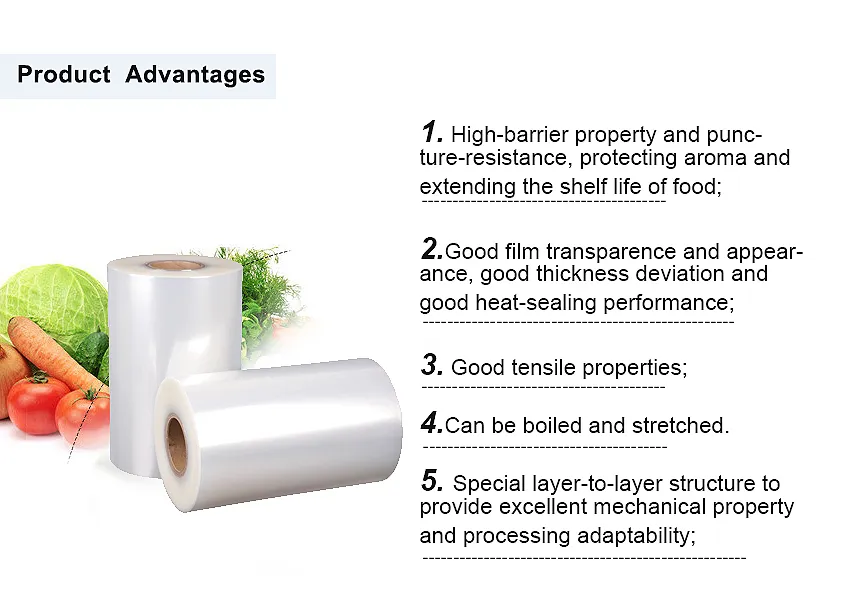 Product Advantages

1. High-barrier property and puncture-resistance, protecting aroma and extending the shelf life of food;

2.Good film transparence and appearance, good thickness deviation and good heat-sealing performance;

3. Good tensile properties;

4.Can be boiled and stretched.

5. Special layer-to-layer structure to provide excellent mechanical property and processing adaptability;